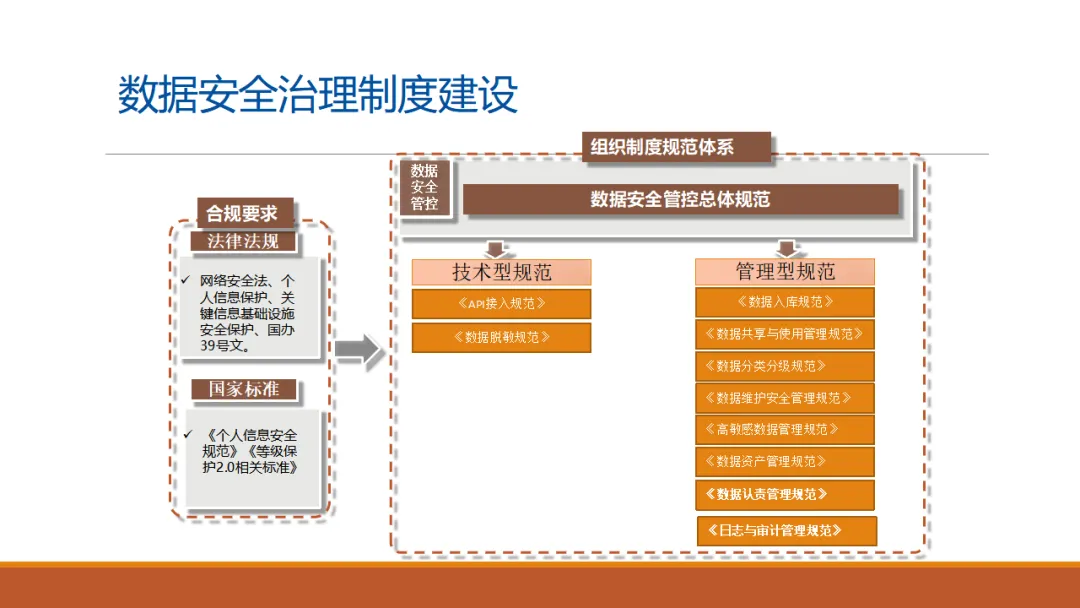 数据安全治理制度建设

合规要求

法律法规

✓ 网络安全法、个人信息保护、关键信息基础设施安全保护、国办39号文。

国家标准

✓ 《个人信息安全规范》《等级保护2.0相关标准》

组织制度规范体系

数据安全管控

数据安全管控总体规范

技术型规范

《API接入规范》

《数据脱敏规范》

管理型规范

《数据入库规范》

《数据共享与使用管理规范》

《数据分类分级规范》

《数据维护安全管理规范》

《高敏感数据管理规范》

《数据资产管理规范》

《数据认责管理规范》

《日志与审计管理规范》